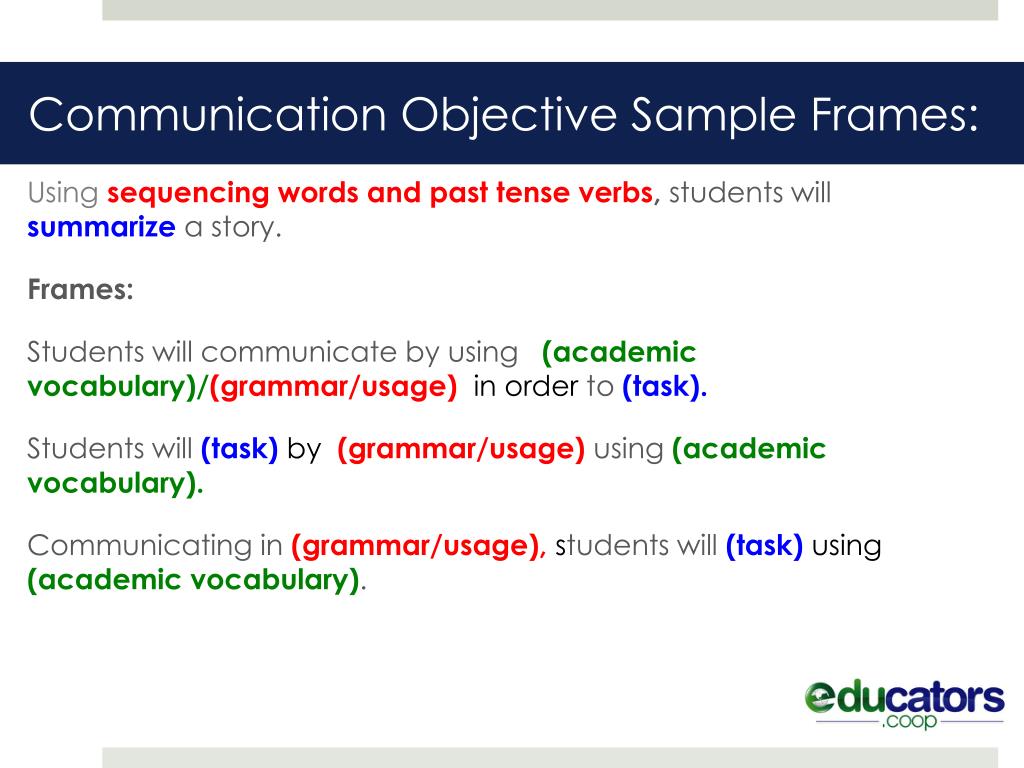 Communication Objective Sample Frames:

Using sequencing words and past tense verbs, students will summarize a story.

Frames:

Students will communicate by using (academic vocabulary)/(grammar/usage) in order to (task).

Students will (task) by (grammar/usage) using (academic vocabulary).

Communicating in (grammar/usage), students will (task) using (academic vocabulary).

educators
.coop